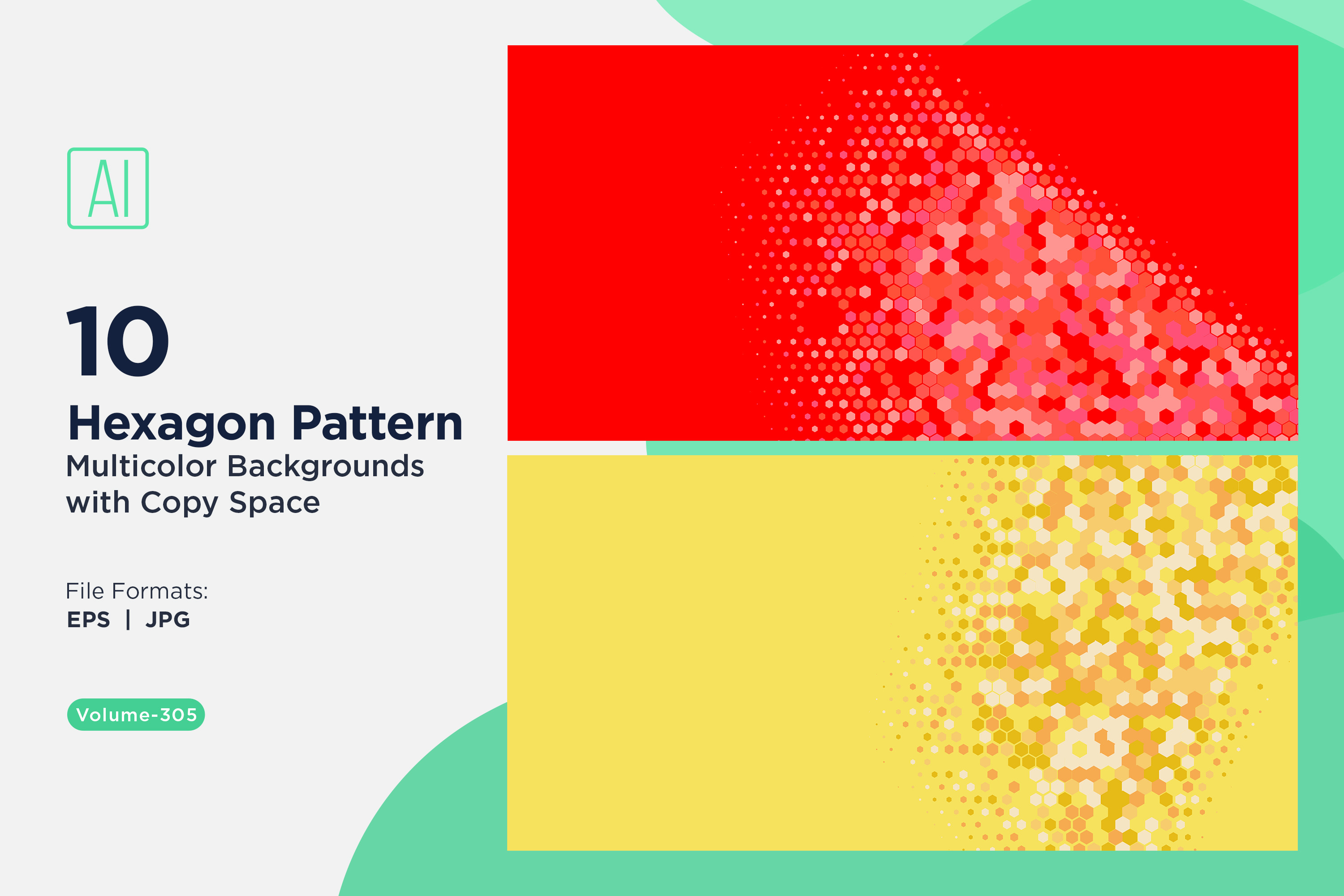 AI

10

Hexagon Pattern

Multicolor Backgrounds with Copy Space

File Formats:
EPS | JPG

Volume-305